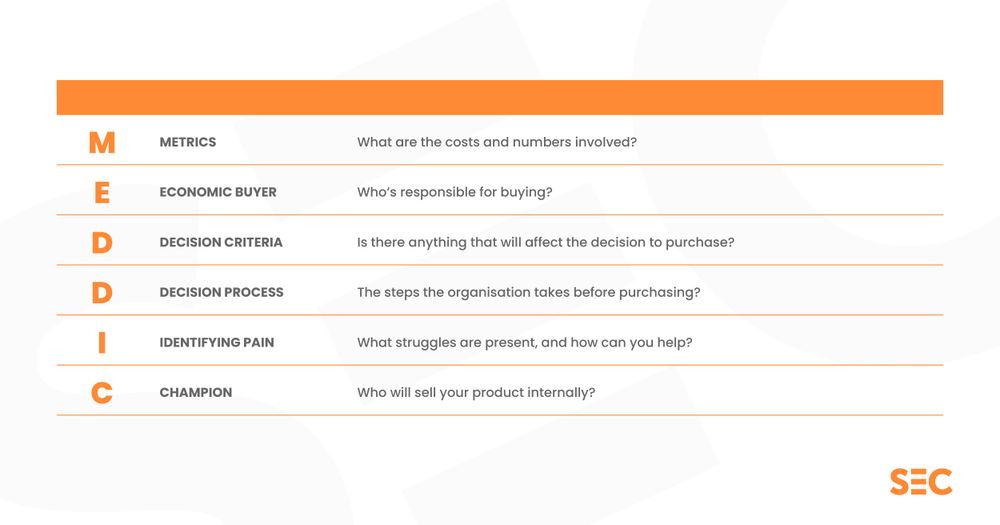 |   |   |   |
|---|---|---|
| M | METRICS | What are the costs and numbers involved? |
| E | ECONOMIC BUYER | Who's responsible for buying? |
| D | DECISION CRITERIA | Is there anything that will affect the decision to purchase? |
| D | DECISION PROCESS | The steps the organisation takes before purchasing? |
| I | IDENTIFYING PAIN | What struggles are present, and how can you help? |
| C | CHAMPION | Who will sell your product internally? |

SEC